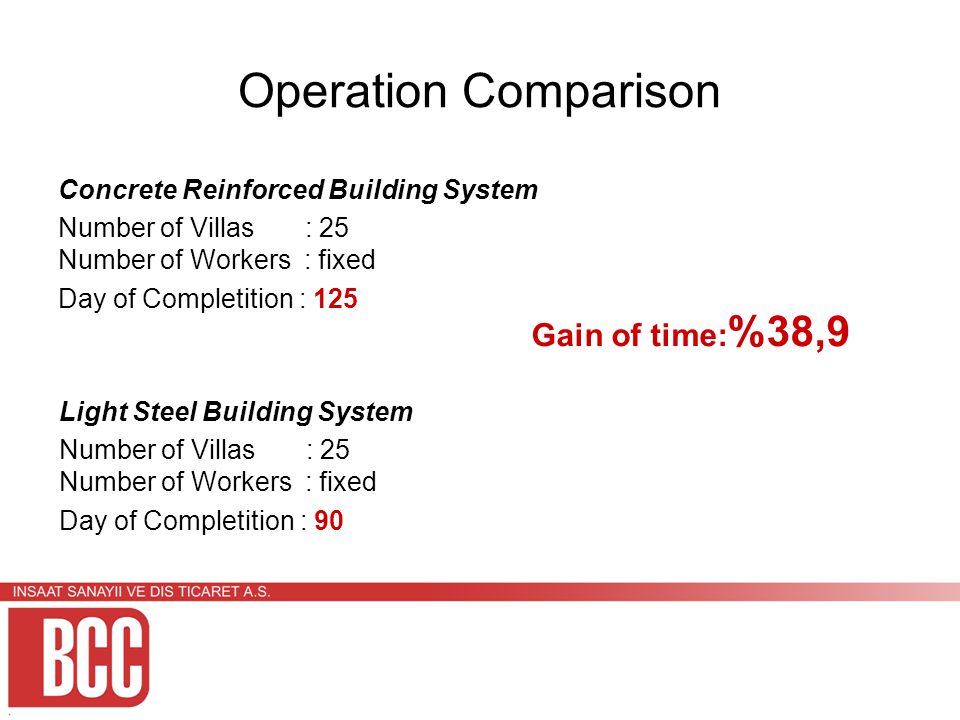 Operation Comparison

Concrete Reinforced Building System

Number of Villas : 25
Number of Workers : fixed
Day of Completition : 125

Gain of time:%38,9

Light Steel Building System

Number of Villas : 25
Number of Workers : fixed
Day of Completition : 90

INSAAT SANAYII VE DIS TICARET A.S.

BCC